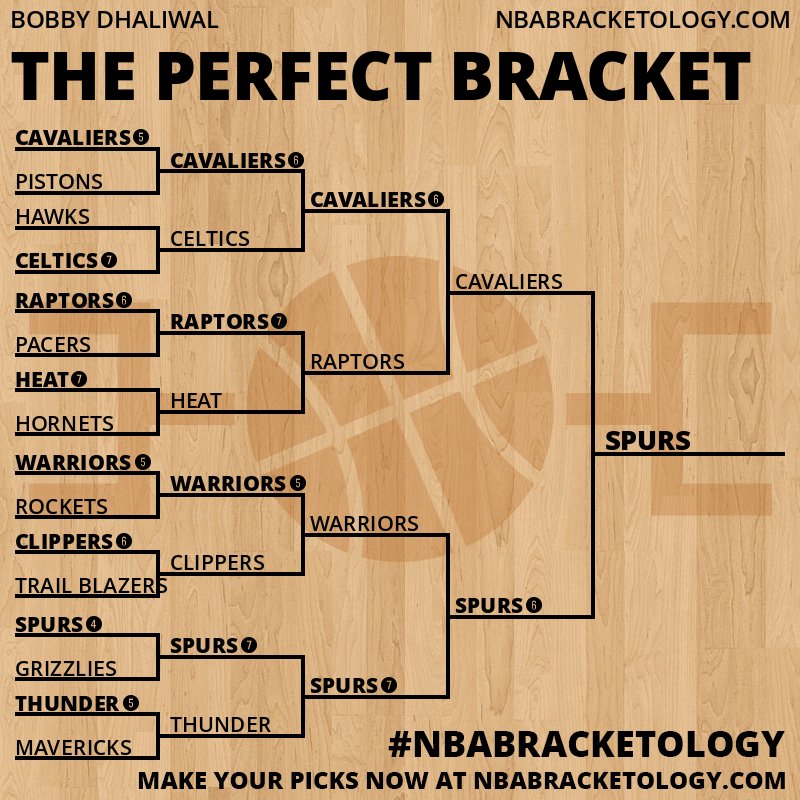 BOBBY DHALIWAL

NBABRACKETOLOGY.COM

THE PERFECT BRACKET

CAVALIERS 5
PISTONS
HAWKS
CELTICS 7
RAPTORS 6
PACERS
HEAT 7
HORNETS
WARRIORS 5
ROCKETS
CLIPPERS 6
TRAIL BLAZERS
SPURS 4
GRIZZLIES
THUNDER 5
MAVERICKS

CAVALIERS 6
CELTICS
RAPTORS 7
HEAT
WARRIORS 5
CLIPPERS
SPURS 7
THUNDER

CAVALIERS 6
RAPTORS
WARRIORS
SPURS 7

CAVALIERS
SPURS 6

SPURS

#NBABRACKETOLOGY

MAKE YOUR PICKS NOW AT NBABRACKETOLOGY.COM